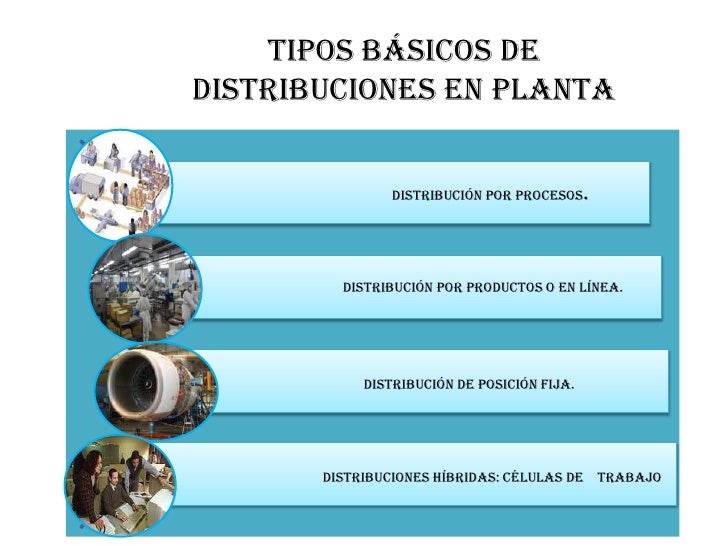 TIPOS BÁSICOS DE DISTRIBUCIONES EN PLANTA

DISTRIBUCIÓN POR PROCESOS.

DISTRIBUCIÓN POR PRODUCTOS O EN LÍNEA.

DISTRIBUCIÓN DE POSICIÓN FIJA.

DISTRIBUCIONES HÍBRIDAS: CÉLULAS DE TRABAJO